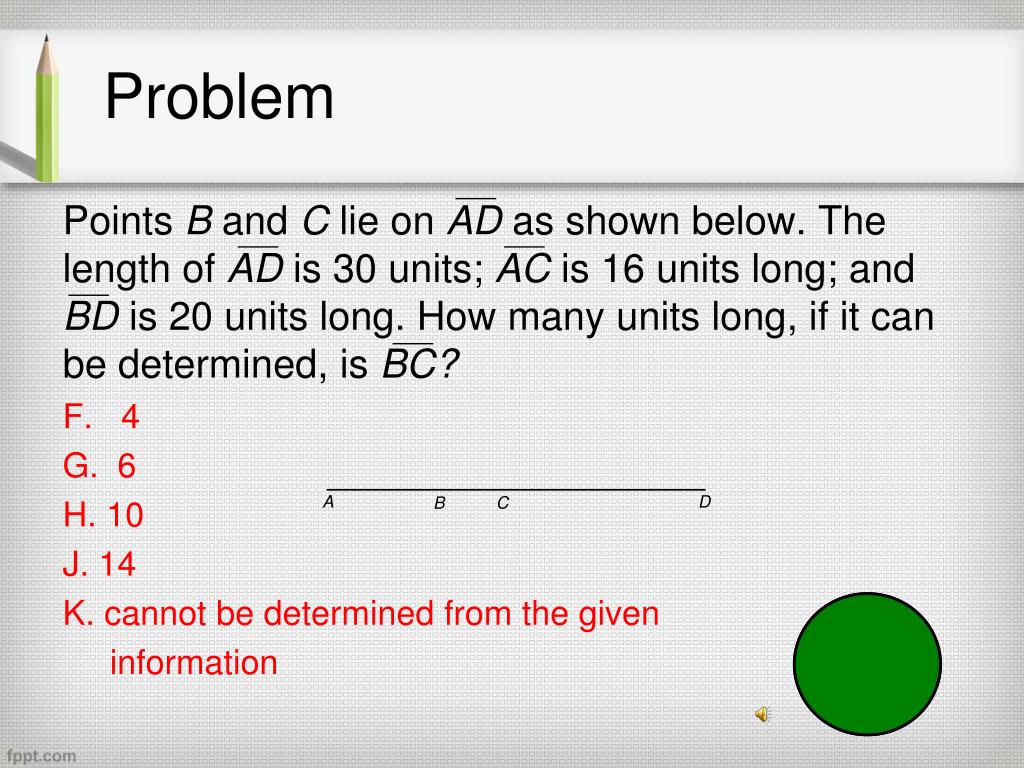 Problem

Points $B$ and $C$ lie on $\overline{AD}$ as shown below. The length of $\overline{AD}$ is 30 units; $\overline{AC}$ is 16 units long; and $\overline{BD}$ is 20 units long. How many units long, if it can be determined, is $\overline{BC}$?

F. 4
G. 6
H. 10
J. 14
K. cannot be determined from the given information

A B C D

fppt.com